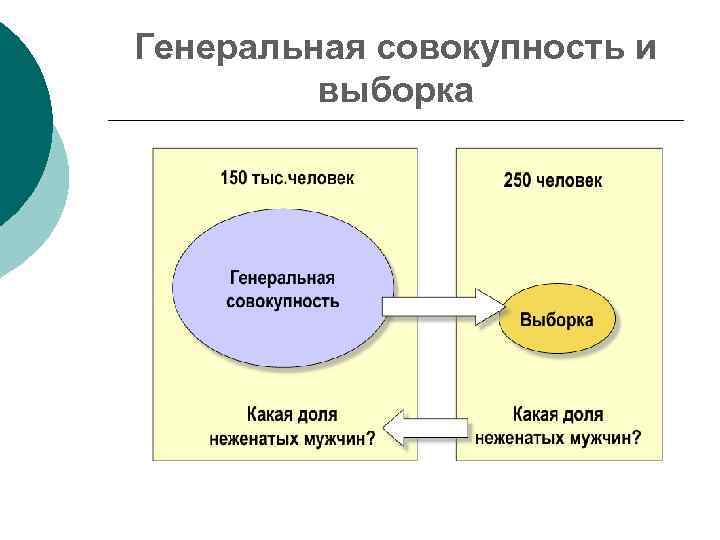 Генеральная совокупность и выборка

150 тыс.человек

Генеральная совокупность

Какая доля неженатых мужчин?

250 человек

Выборка

Какая доля неженатых мужчин?